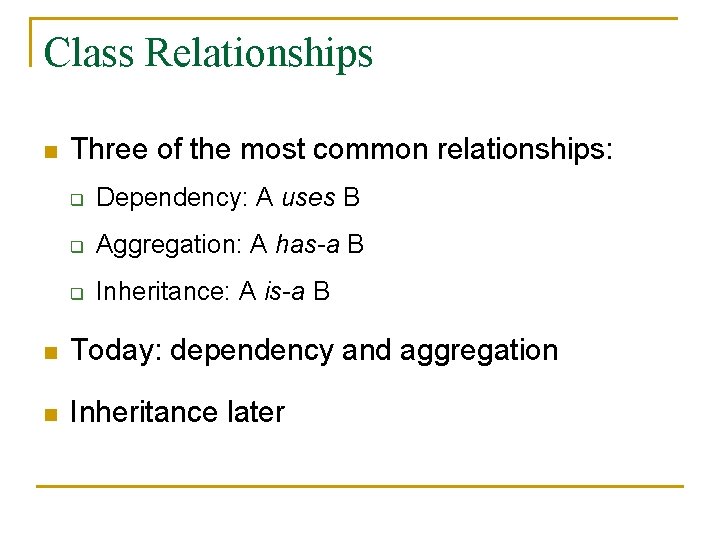 Class Relationships

Three of the most common relationships:

Dependency: A uses B

Aggregation: A has-a B

Inheritance: A is-a B

Today: dependency and aggregation

Inheritance later